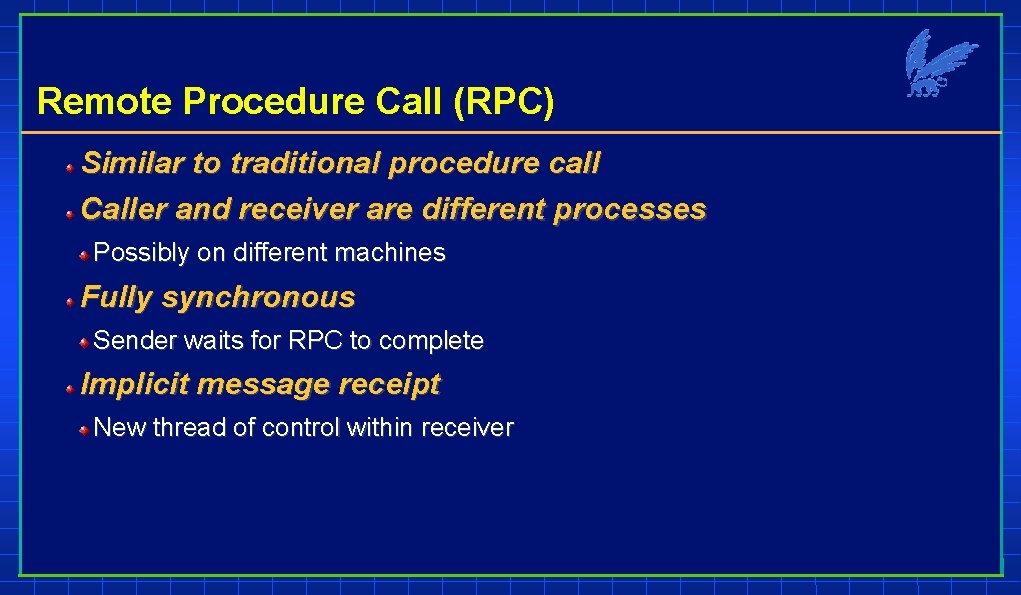 Remote Procedure Call (RPC)

Similar to traditional procedure call

Caller and receiver are different processes

Possibly on different machines

Fully synchronous

Sender waits for RPC to complete

Implicit message receipt

New thread of control within receiver